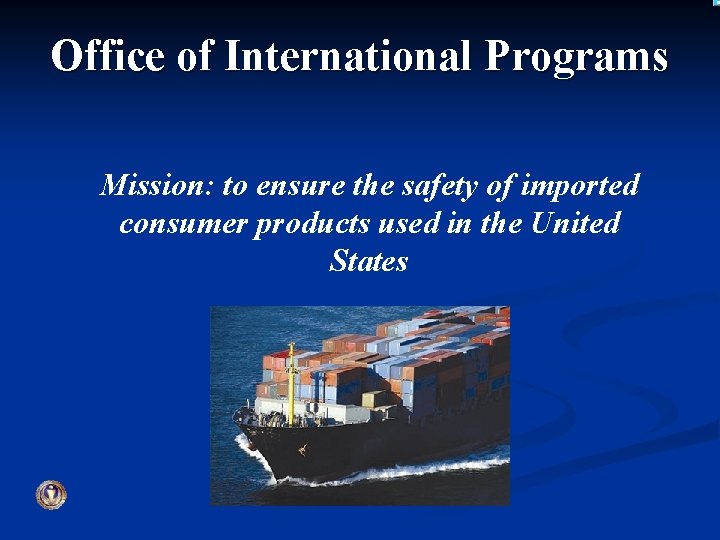 Office of International Programs

Mission: to ensure the safety of imported consumer products used in the United States